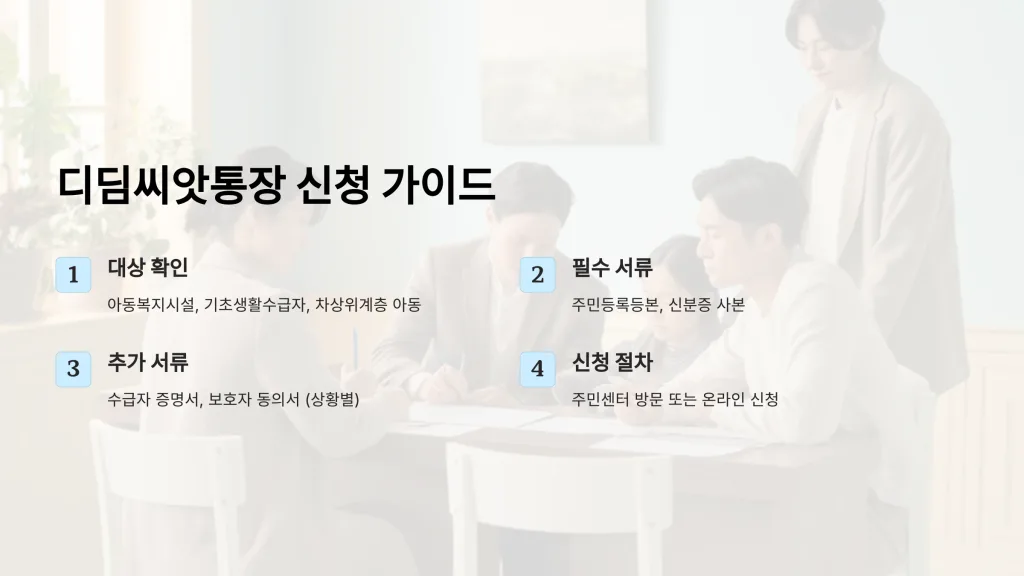 디딤씨앗통장 신청 가이드

1
대상 확인
아동복지시설, 기초생활수급자, 차상위계층 아동

2
필수 서류
주민등록등본, 신분증 사본

3
추가 서류
수급자 증명서, 보호자 동의서 (상황별)

4
신청 절차
주민센터 방문 또는 온라인 신청